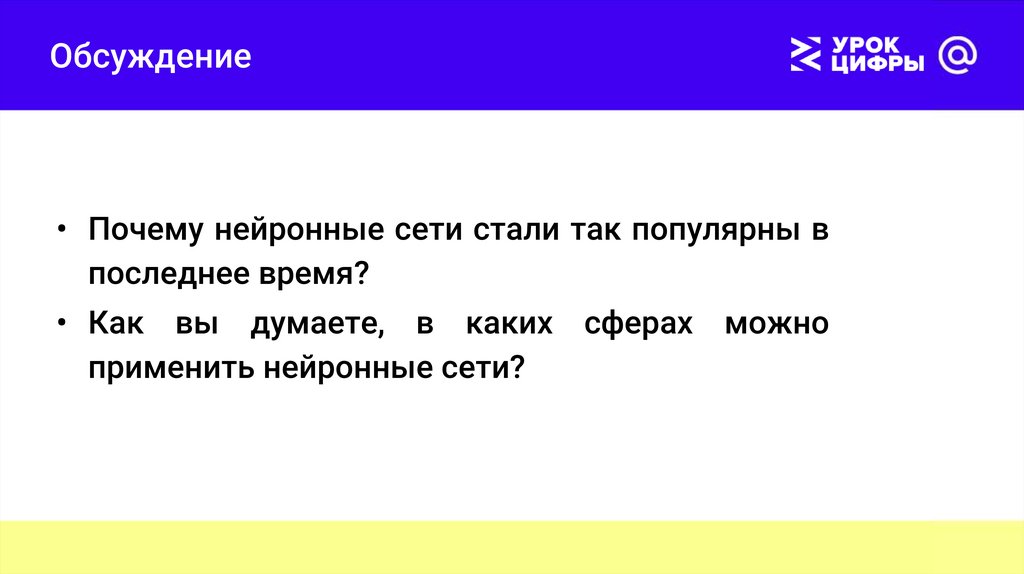 Обсуждение

УРОК ЦИФРЫ @

• Почему нейронные сети стали так популярны в последнее время?

• Как вы думаете, в каких сферах можно применить нейронные сети?